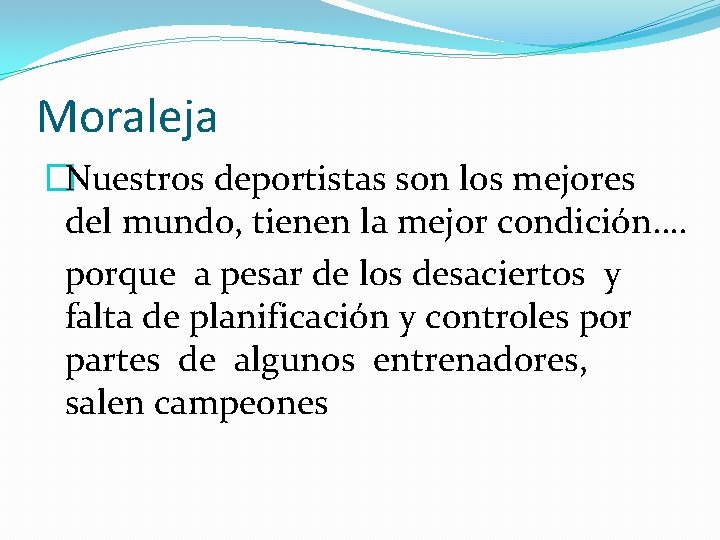 Moraleja

Nuestros deportistas son los mejores del mundo, tienen la mejor condición….

porque a pesar de los desaciertos y falta de planificación y controles por partes de algunos entrenadores, salen campeones